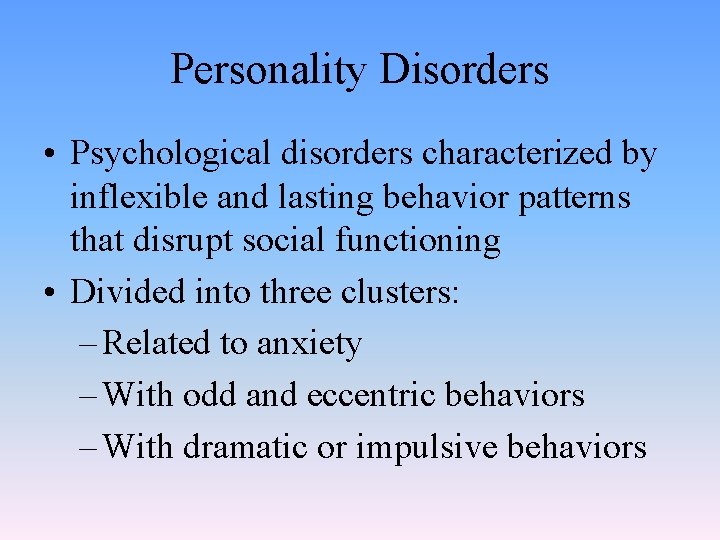 Personality Disorders

• Psychological disorders characterized by inflexible and lasting behavior patterns that disrupt social functioning

• Divided into three clusters:

– Related to anxiety

– With odd and eccentric behaviors

– With dramatic or impulsive behaviors